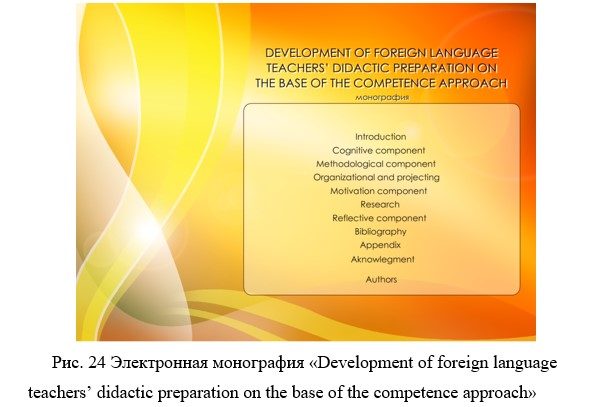 DEVELOPMENT OF FOREIGN LANGUAGE TEACHERS' DIDACTIC PREPARATION ON THE BASE OF THE COMPETENCE APPROACH
монография

Introduction
Cognitive component
Methodological component
Organizational and projecting
Motivation component
Research
Reflective component
Bibliography
Appendix
Aknowlegment
Authors

Рис. 24 Электронная монография «Development of foreign language teachers' didactic preparation on the base of the competence approach»